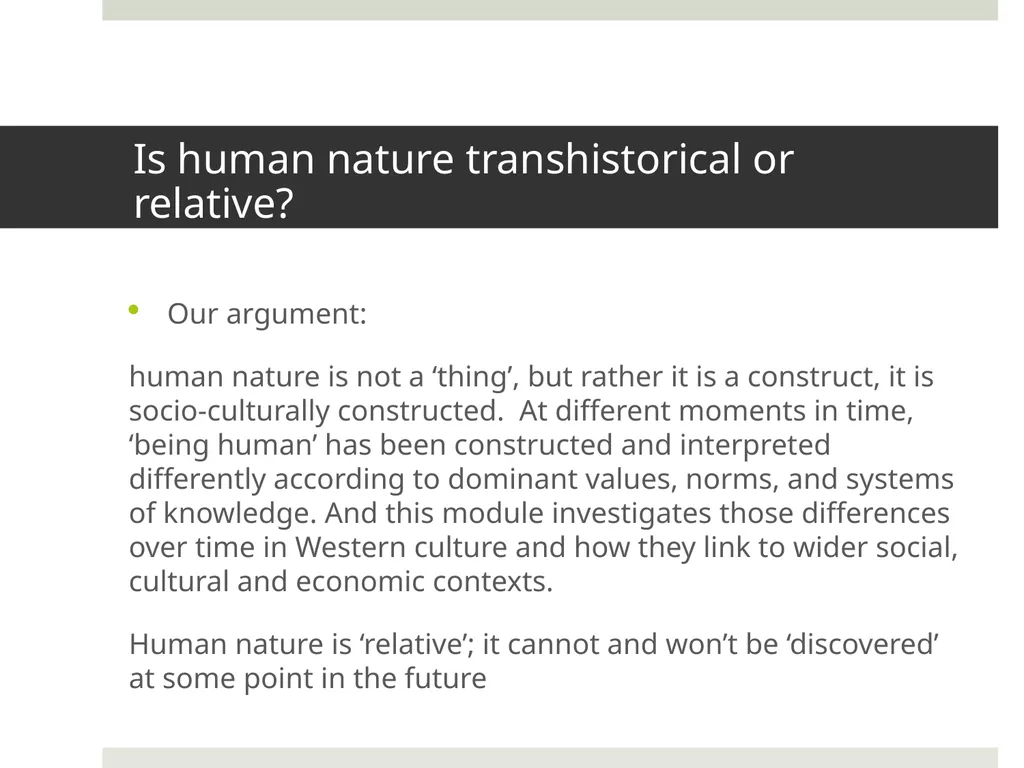 Is human nature transhistorical or relative?

• Our argument:

human nature is not a ‘thing’, but rather it is a construct, it is socio-culturally constructed.  At different moments in time, ‘being human’ has been constructed and interpreted differently according to dominant values, norms, and systems of knowledge. And this module investigates those differences over time in Western culture and how they link to wider social, cultural and economic contexts.

Human nature is ‘relative’; it cannot and won’t be ‘discovered’ at some point in the future